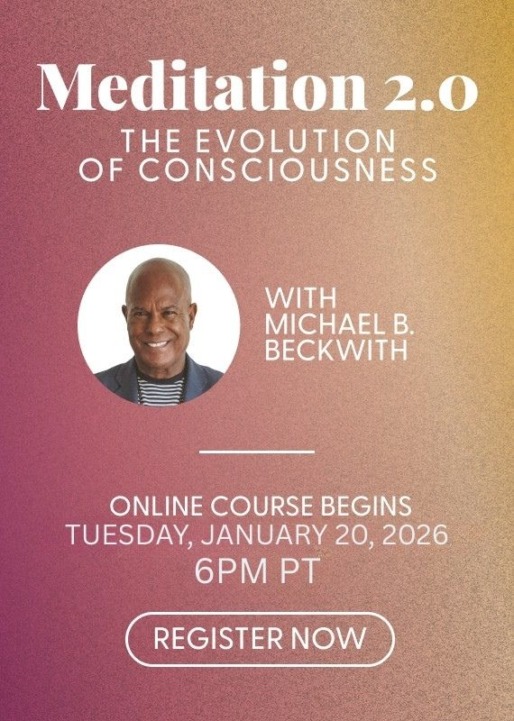 Meditation 2.0
THE EVOLUTION OF CONSCIOUSNESS

WITH MICHAEL B. BECKWITH

ONLINE COURSE BEGINS
TUESDAY, JANUARY 20, 2026
6PM PT

REGISTER NOW